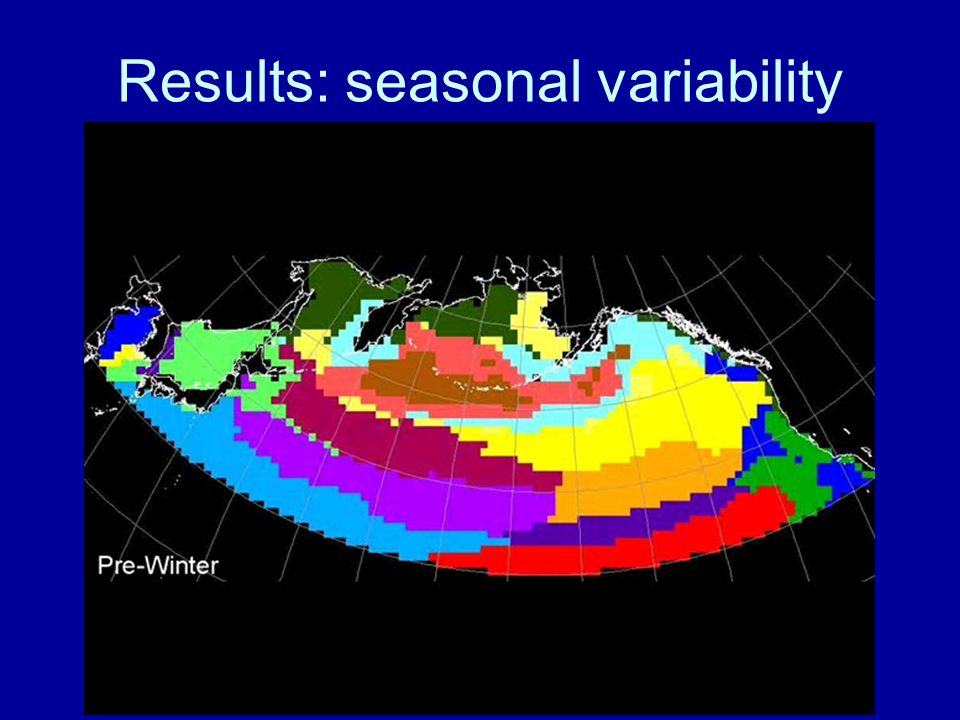 Results: seasonal variability

Pre-Winter